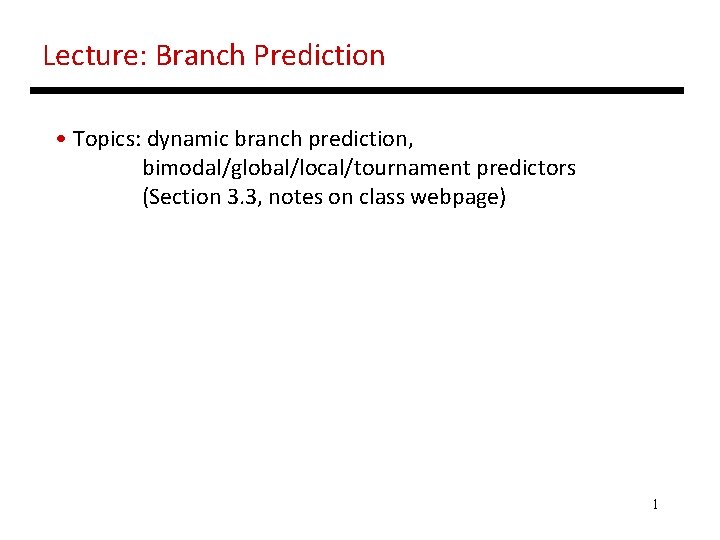 Lecture: Branch Prediction

• Topics: dynamic branch prediction,
bimodal/global/local/tournament predictors
(Section 3.3, notes on class webpage)

1